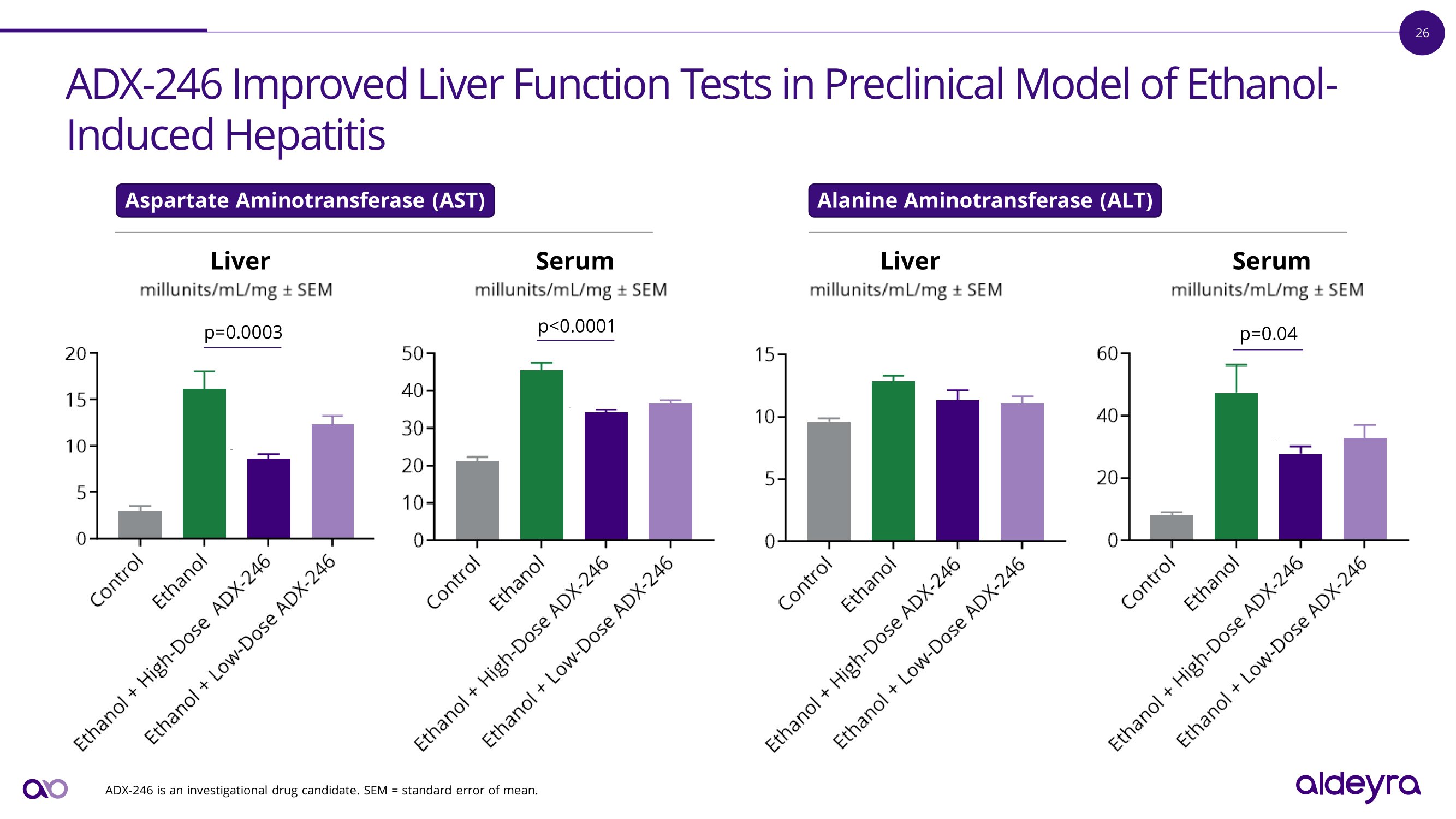 26

ADX-246 Improved Liver Function Tests in Preclinical Model of Ethanol-Induced Hepatitis

Aspartate Aminotransferase (AST)

Liver
millunits/mL/mg ± SEM

p=0.0003

20
15
10
5
0

Control
Ethanol
Ethanol + High-Dose ADX-246
Ethanol + Low-Dose ADX-246

Serum
millunits/mL/mg ± SEM

p<0.0001

50
40
30
20
10
0

Control
Ethanol
Ethanol + High-Dose ADX-246
Ethanol + Low-Dose ADX-246

Alanine Aminotransferase (ALT)

Liver
millunits/mL/mg ± SEM

15
10
5
0

Control
Ethanol
Ethanol + High-Dose ADX-246
Ethanol + Low-Dose ADX-246

Serum
millunits/mL/mg ± SEM

p=0.04

60
40
20
0

Control
Ethanol
Ethanol + High-Dose ADX-246
Ethanol + Low-Dose ADX-246

ADX-246 is an investigational drug candidate. SEM = standard error of mean.

aldeyra